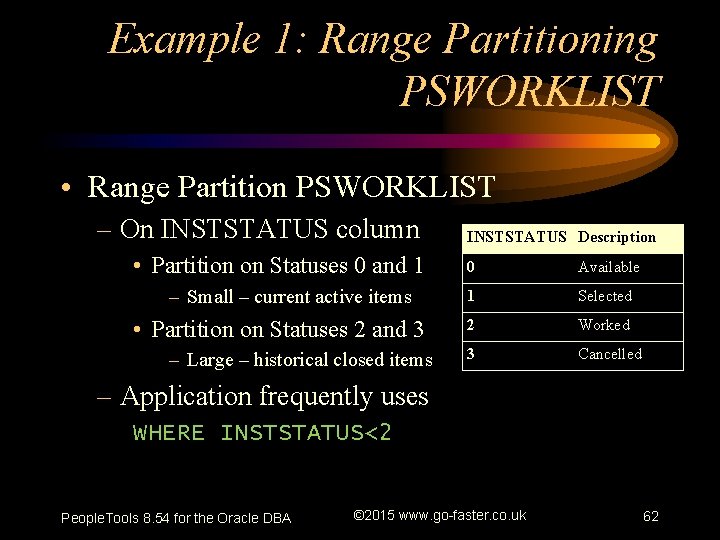 Example 1: Range Partitioning PSWORKLIST

• Range Partition PSWORKLIST
– On INSTSTATUS column
• Partition on Statuses 0 and 1
– Small – current active items
• Partition on Statuses 2 and 3
– Large – historical closed items
– Application frequently uses
WHERE INSTSTATUS<2

| INSTSTATUS | Description |
|---|---|
| 0 | Available |
| 1 | Selected |
| 2 | Worked |
| 3 | Cancelled |

PeopleTools 8.54 for the Oracle DBA
©2015 www.go-faster.co.uk
62